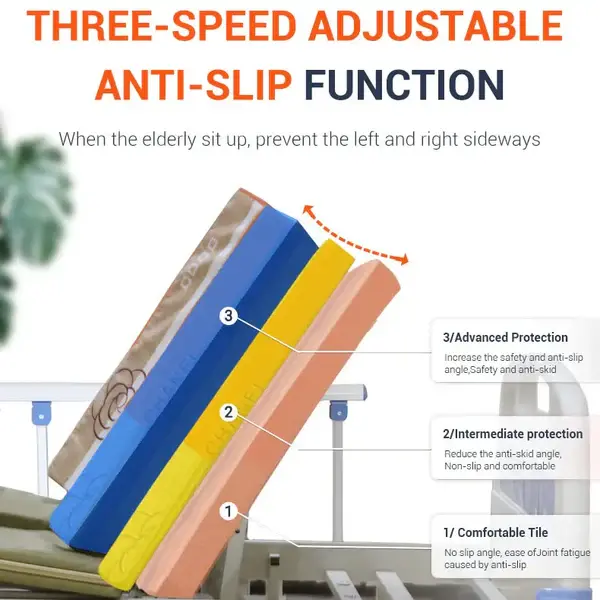 THREE-SPEED ADJUSTABLE ANTI-SLIP FUNCTION

When the elderly sit up, prevent the left and right sideways

3

2

1

3/Advanced Protection

Increase the safety and anti-slip angle,Safety and anti-skid

2/Intermediate protection

Reduce the anti-skid angle, Non-slip and comfortable

1/ Comfortable Tile

No slip angle, ease ofJoint fatigue caused by anti-slip